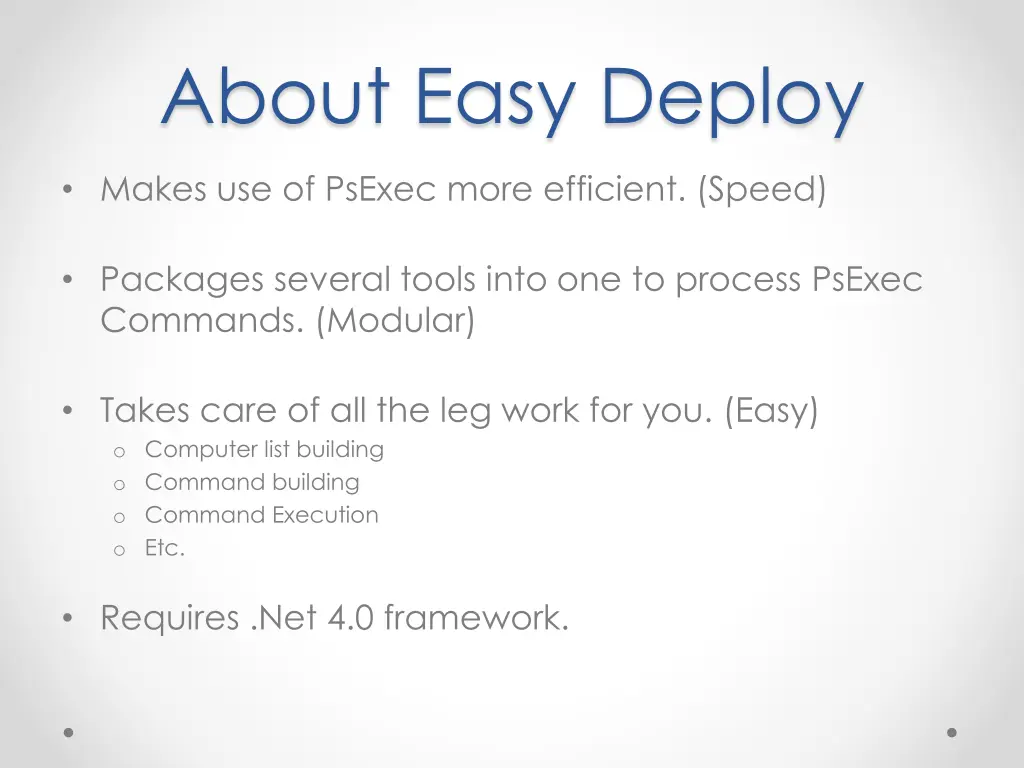 About Easy Deploy

• Makes use of PsExec more efficient. (Speed)

• Packages several tools into one to process PsExec Commands. (Modular)

• Takes care of all the leg work for you. (Easy)
  o Computer list building
  o Command building
  o Command Execution
  o Etc.

• Requires .Net 4.0 framework.